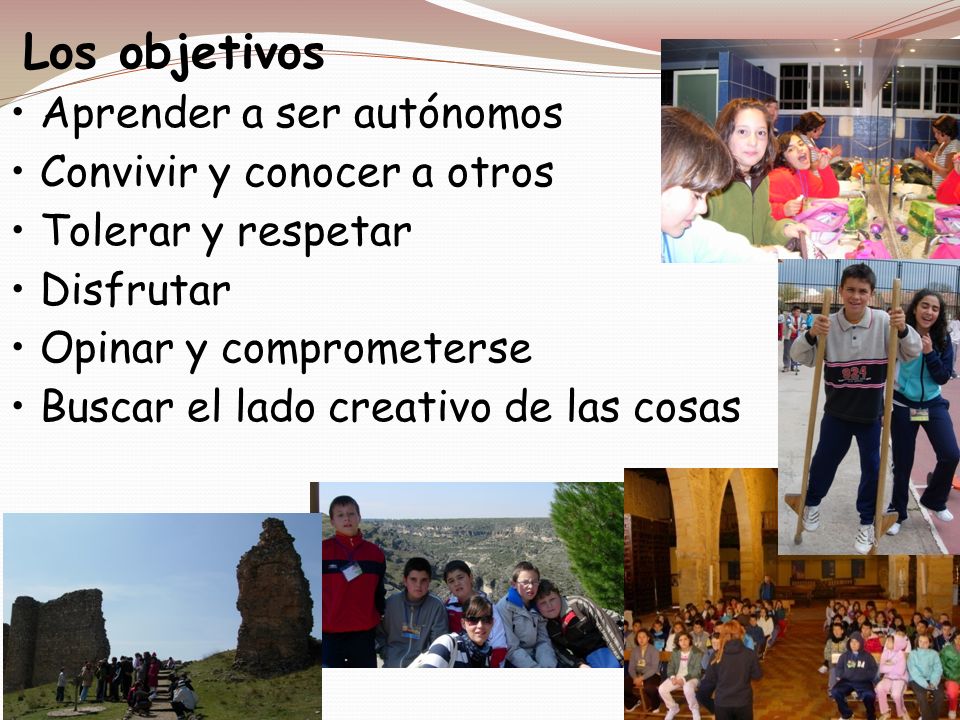 Los objetivos

• Aprender a ser autónomos
• Convivir y conocer a otros
• Tolerar y respetar
• Disfrutar
• Opinar y comprometerse
• Buscar el lado creativo de las cosas